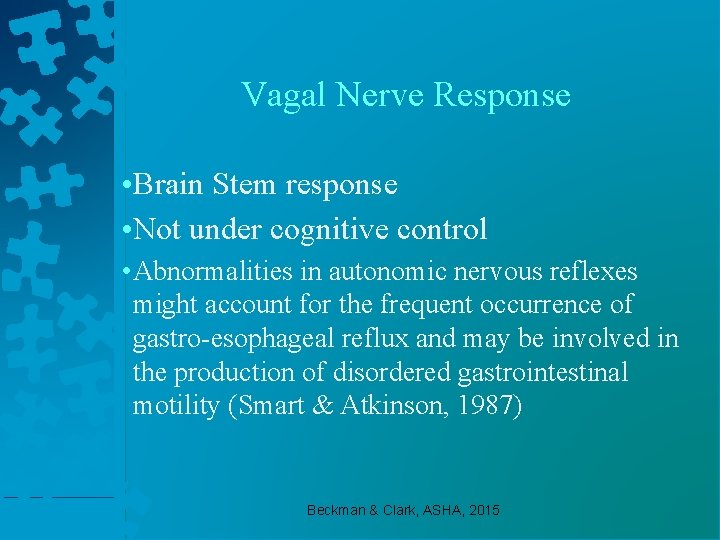 Vagal Nerve Response

•Brain Stem response

•Not under cognitive control

•Abnormalities in autonomic nervous reflexes might account for the frequent occurrence of gastro-esophageal reflux and may be involved in the production of disordered gastrointestinal motility (Smart & Atkinson, 1987)

Beckman & Clark, ASHA, 2015